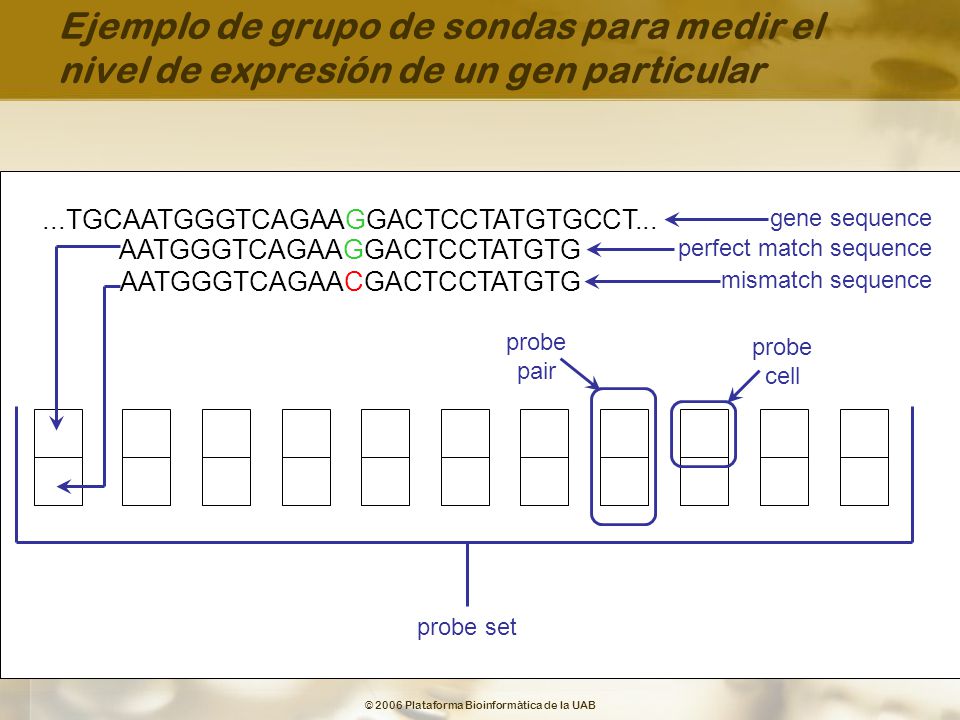 Ejemplo de grupo de sondas para medir el nivel de expresión de un gen particular

...TGCAATGGGTCAGAAGGACTCCTATGTGCCT... gene sequence
AATGGGTCAGAAGGACTCCTATGTG perfect match sequence
AATGGGTCAGAACGACTCCTATGTG mismatch sequence

probe pair

probe cell

probe set

© 2006 Plataforma Bioinformàtica de la UAB